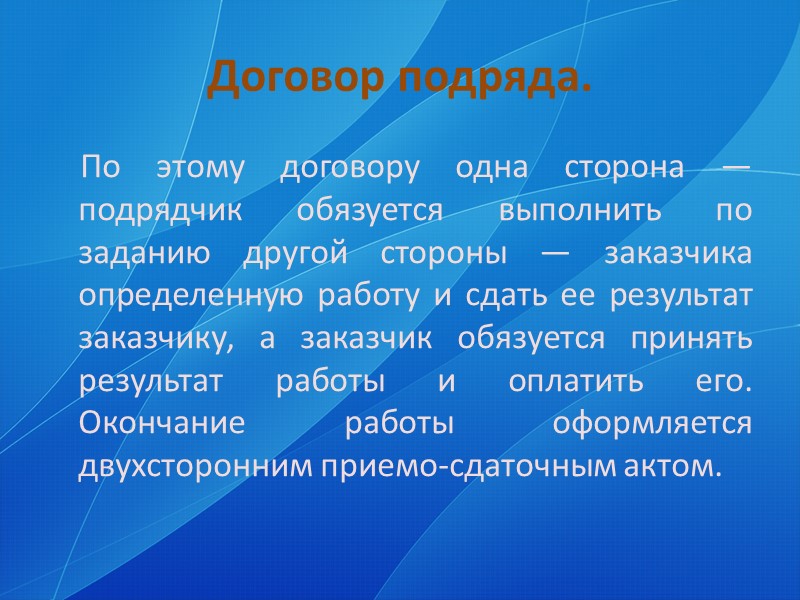 Договор подряда.

По этому договору одна сторона — подрядчик обязуется выполнить по заданию другой стороны — заказчика определенную работу и сдать ее результат заказчику, а заказчик обязуется принять результат работы и оплатить его. Окончание работы оформляется двухсторонним приемо-сдаточным актом.